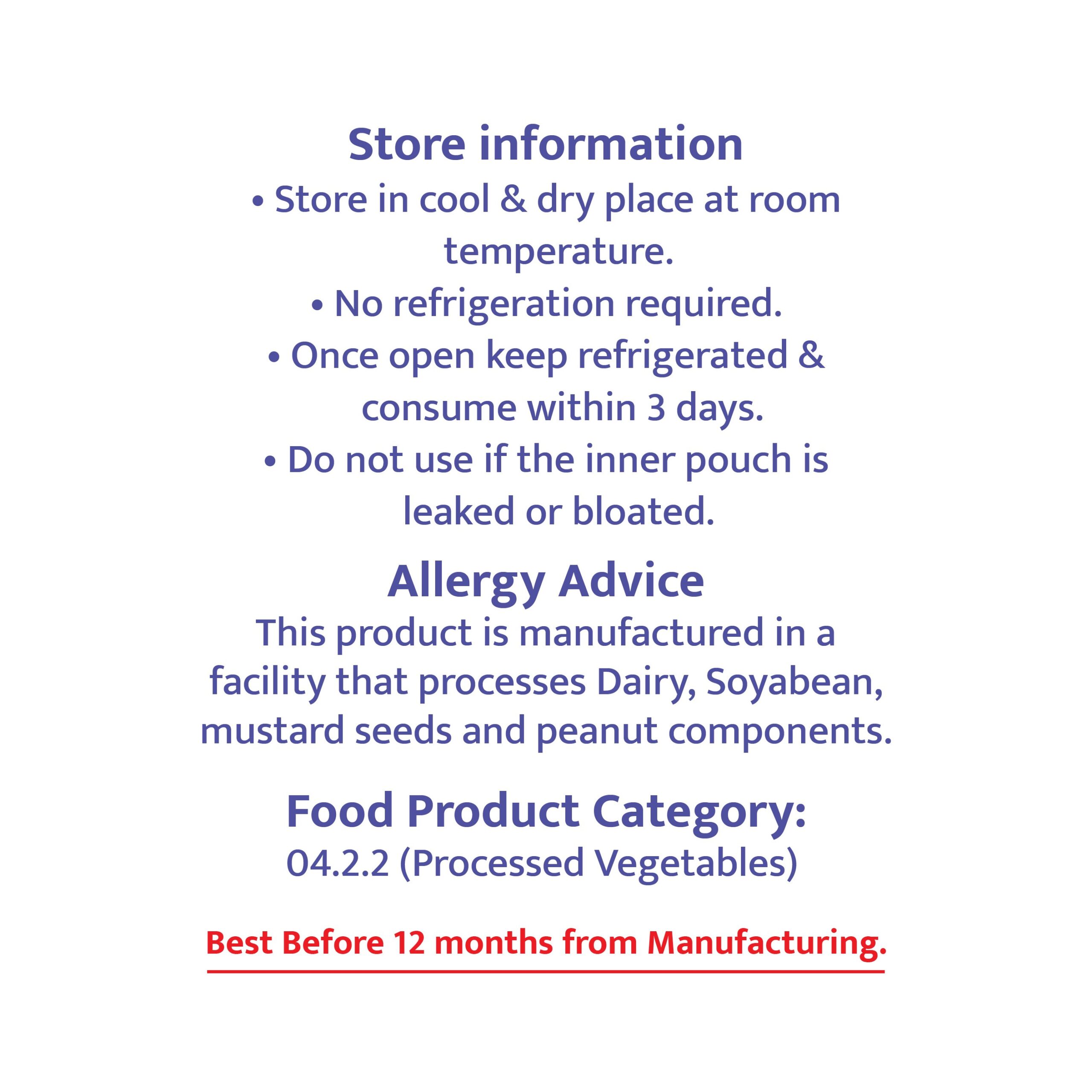 Store information
• Store in cool & dry place at room temperature.
• No refrigeration required.
• Once open keep refrigerated & consume within 3 days.
• Do not use if the inner pouch is leaked or bloated.

Allergy Advice
This product is manufactured in a facility that processes Dairy, Soyabean, mustard seeds and peanut components.

Food Product Category:
04.2.2 (Processed Vegetables)

Best Before 12 months from Manufacturing.